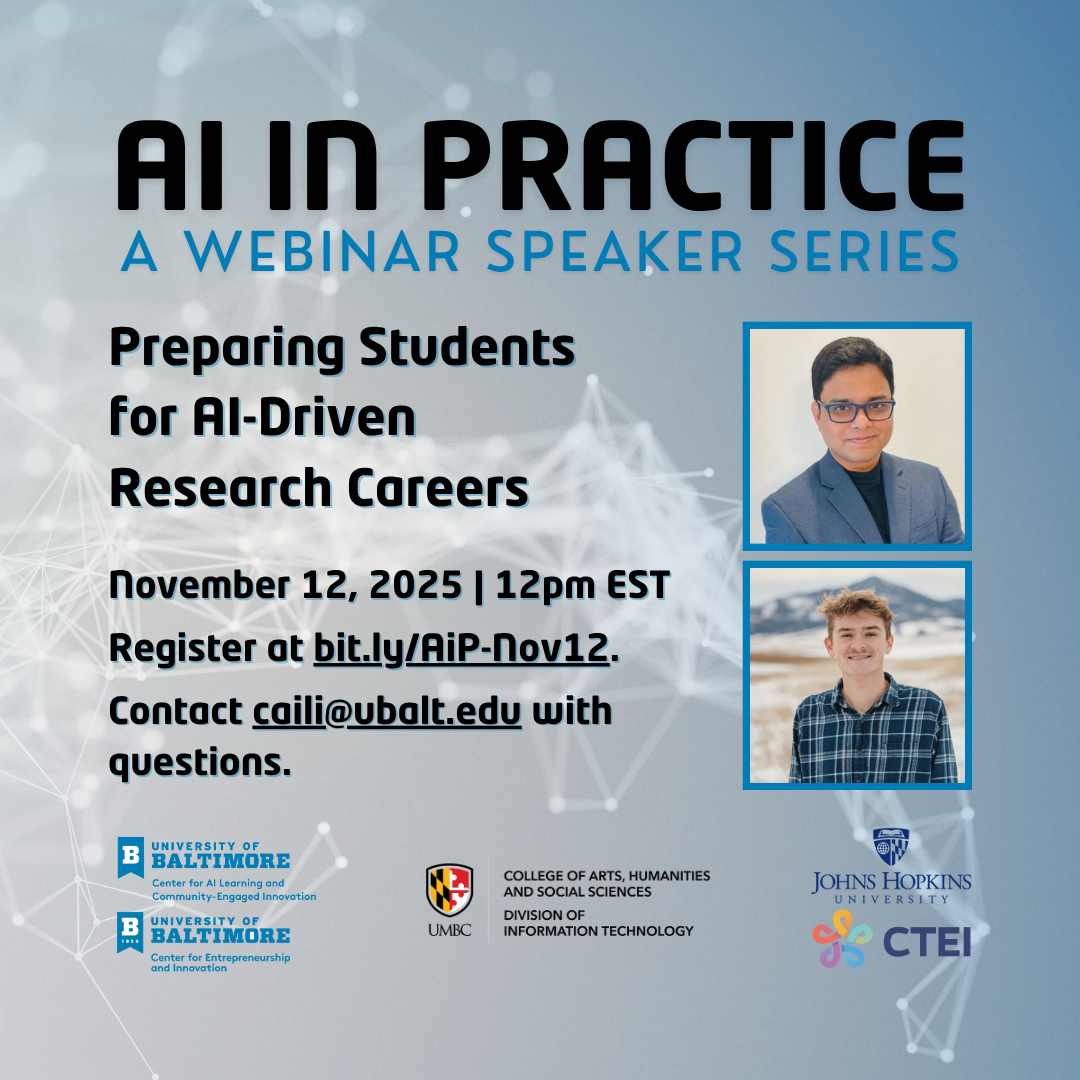 AI IN PRACTICE
A WEBINAR SPEAKER SERIES

Preparing Students for AI-Driven Research Careers

November 12, 2025 | 12pm EST

Register at bit.ly/AiP-Nov12.

Contact caili@ubalt.edu with questions.

B UNIVERSITY OF BALTIMORE
Center for AI Learning and Community-Engaged Innovation

B 1925 UNIVERSITY OF BALTIMORE
Center for Entrepreneurship and Innovation

UMBC
COLLEGE OF ARTS, HUMANITIES AND SOCIAL SCIENCES
DIVISION OF INFORMATION TECHNOLOGY

JOHNS HOPKINS UNIVERSITY
CTEI